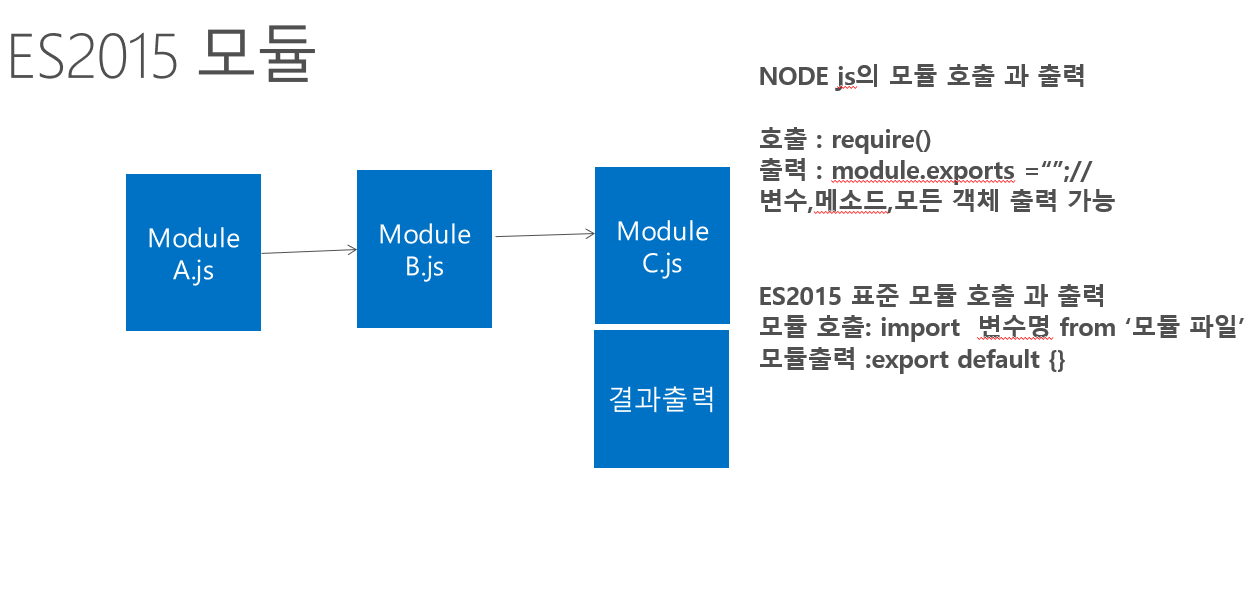 ES2015 모듈

Module A.js

Module B.js

Module C.js

결과출력

NODE js의 모듈 호출 과 출력

호출 : require()
출력 : module.exports =“”;//
변수,메소드,모든 객체 출력 가능

ES2015 표준 모듈 호출 과 출력
모듈 호출: import 변수명 from ‘모듈 파일’
모듈출력 :export default {}